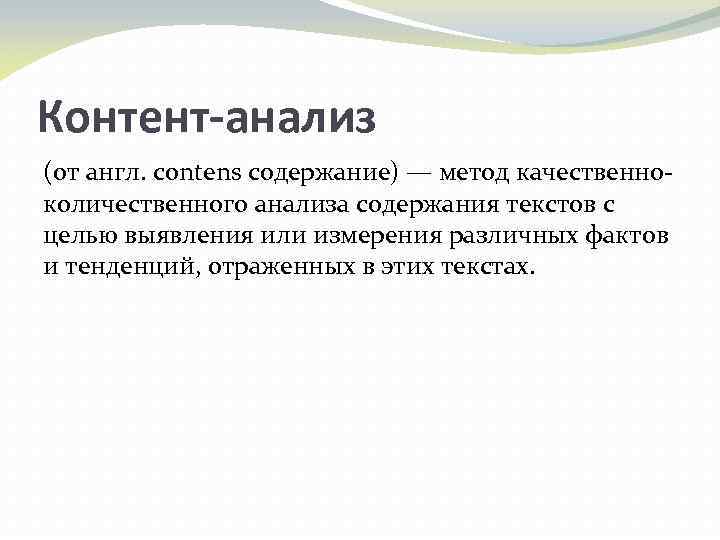 Контент-анализ

(от англ. contens содержание) — метод качественно-количественного анализа содержания текстов с целью выявления или измерения различных фактов и тенденций, отраженных в этих текстах.